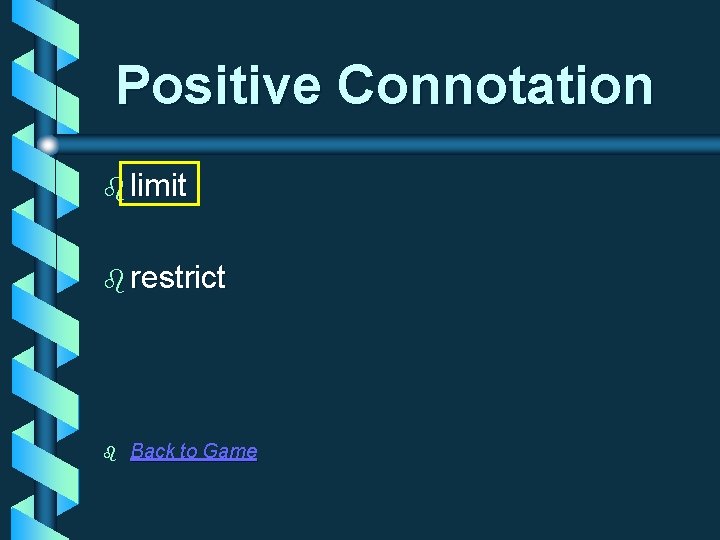 Positive Connotation

limit

restrict

Back to Game